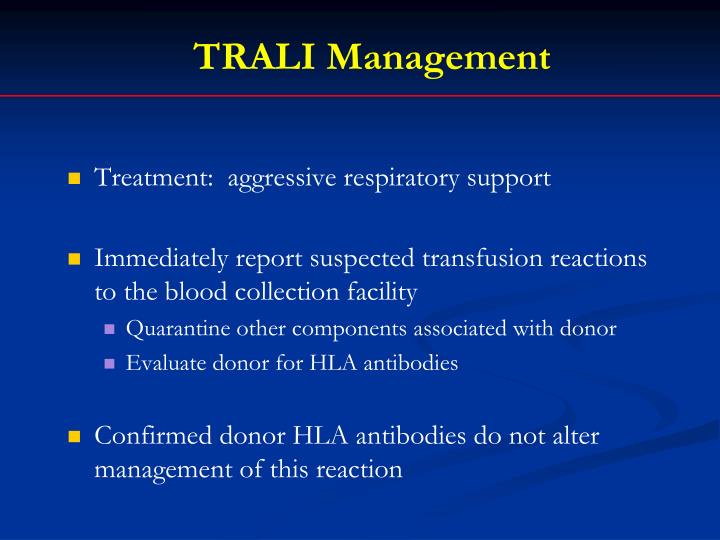 TRALI Management

Treatment: aggressive respiratory support

Immediately report suspected transfusion reactions to the blood collection facility

Quarantine other components associated with donor

Evaluate donor for HLA antibodies

Confirmed donor HLA antibodies do not alter management of this reaction